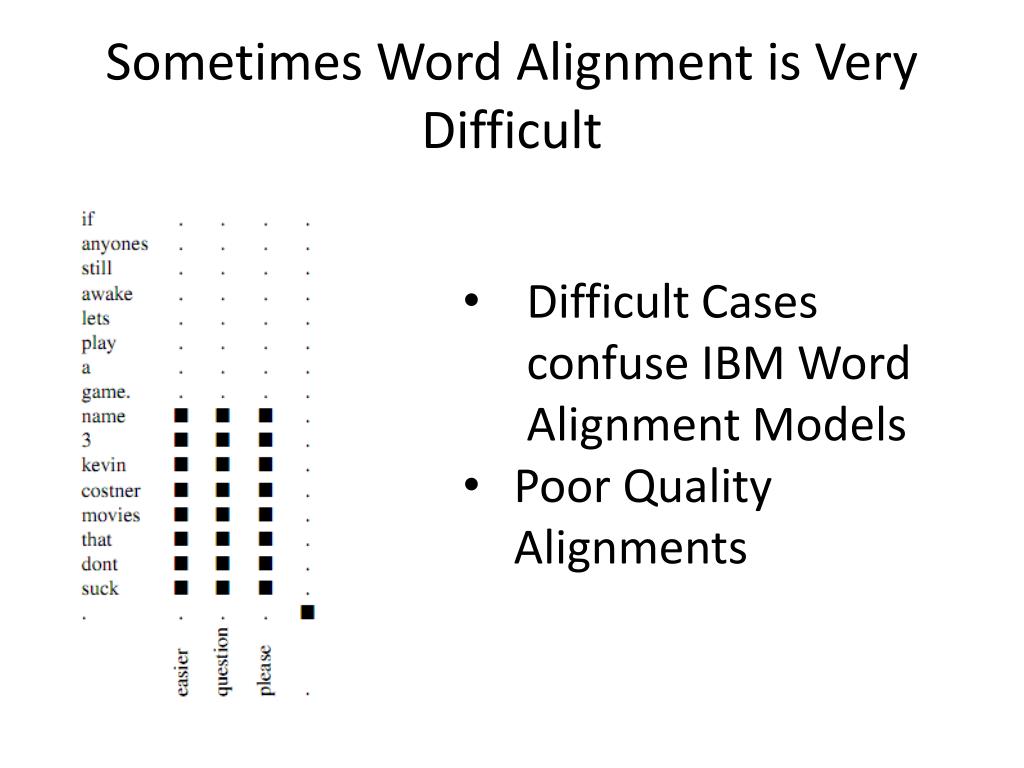 Sometimes Word Alignment is Very Difficult

if
anyones
still
awake
lets
play
a
game.
name
3
kevin
costner
movies
that
dont
suck
.

easier
question
please
.

• Difficult Cases confuse IBM Word Alignment Models
• Poor Quality Alignments